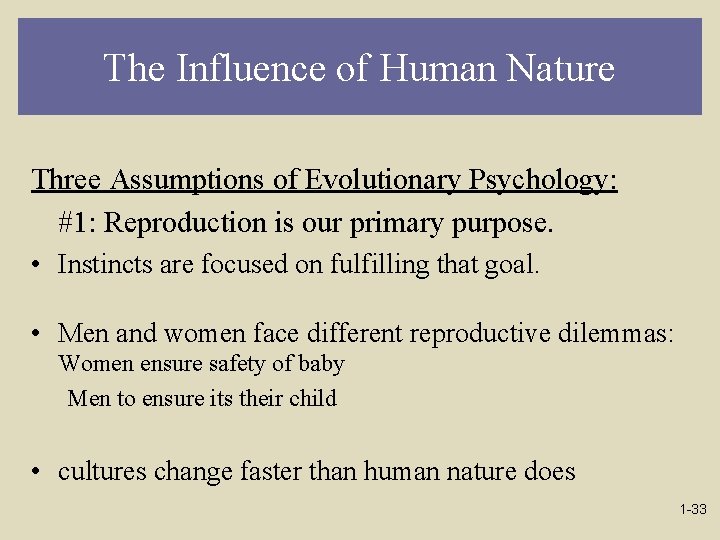 The Influence of Human Nature

Three Assumptions of Evolutionary Psychology:

#1: Reproduction is our primary purpose.

• Instincts are focused on fulfilling that goal.

• Men and women face different reproductive dilemmas:
Women ensure safety of baby
Men to ensure its their child

• cultures change faster than human nature does

1-33